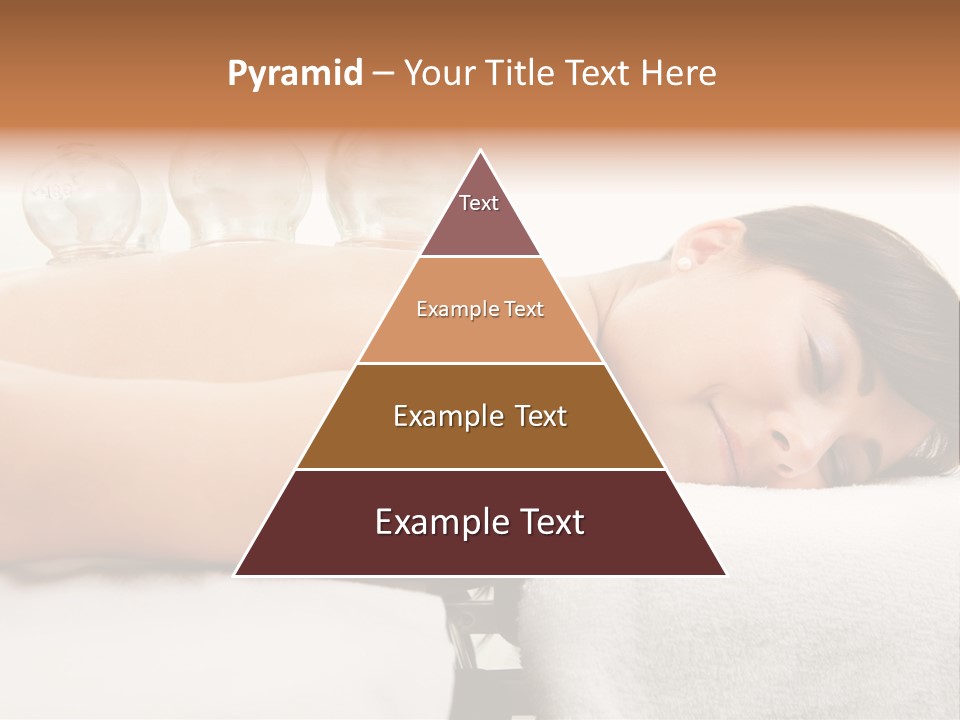 Pyramid – Your Title Text Here

Text

Example Text

Example Text

Example Text